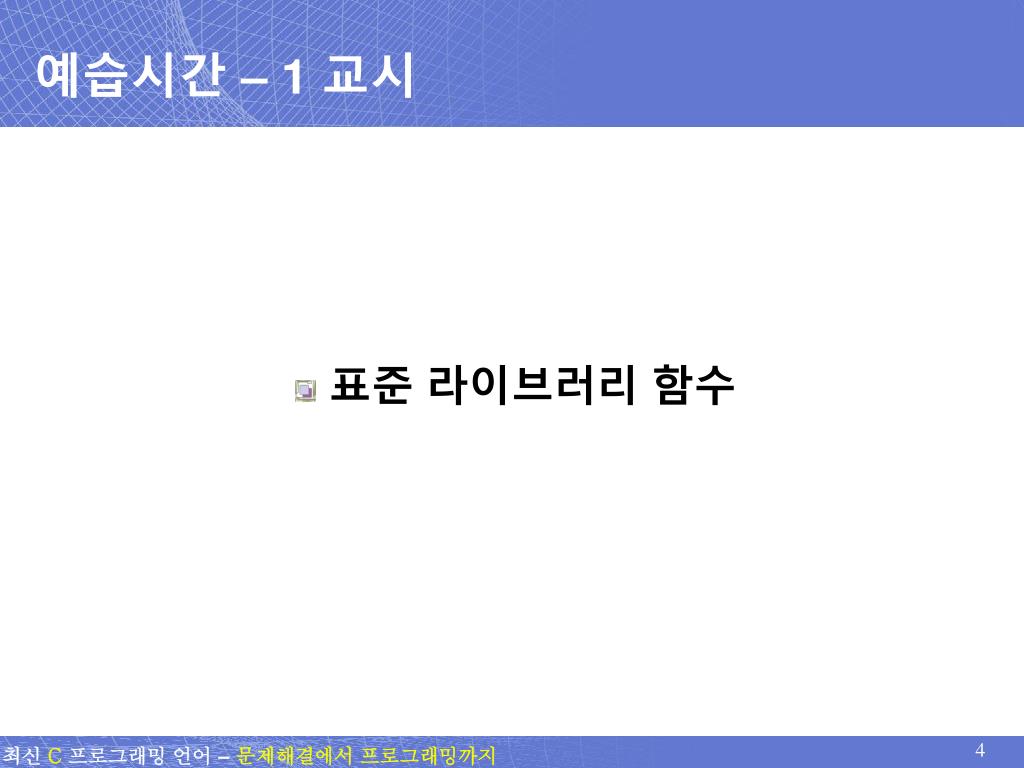 예습시간 – 1 교시

표준 라이브러리 함수

최신 C 프로그래밍 언어 – 문제해결에서 프로그래밍까지

4